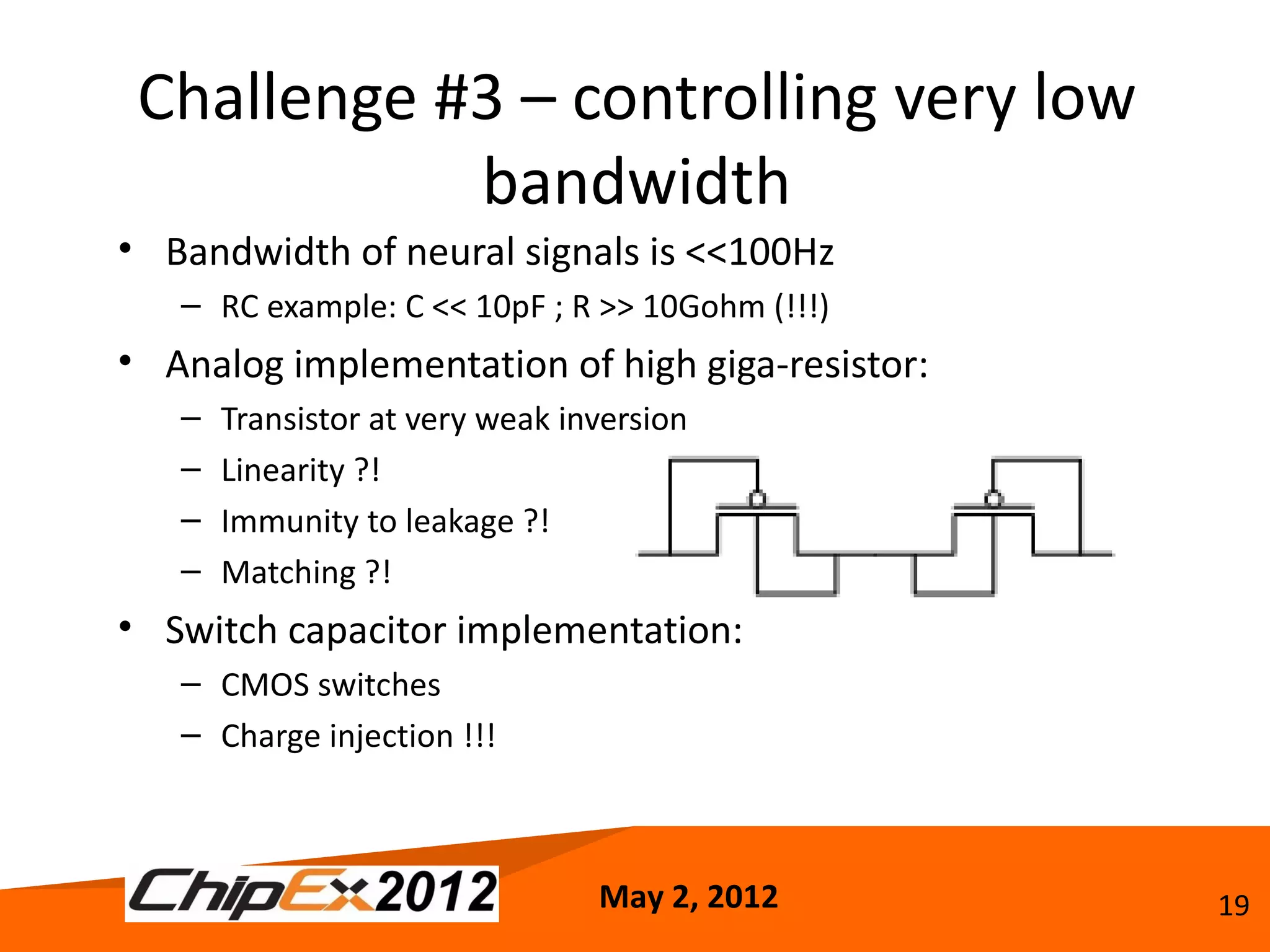 Challenge #3 – controlling very low bandwidth

• Bandwidth of neural signals is <<100Hz
  – RC example: C << 10pF ; R >> 10Gohm (!!!)
• Analog implementation of high giga-resistor:
  – Transistor at very weak inversion
  – Linearity ?!
  – Immunity to leakage ?!
  – Matching ?!
• Switch capacitor implementation:
  – CMOS switches
  – Charge injection !!!

ChipEx2012

May 2, 2012

19